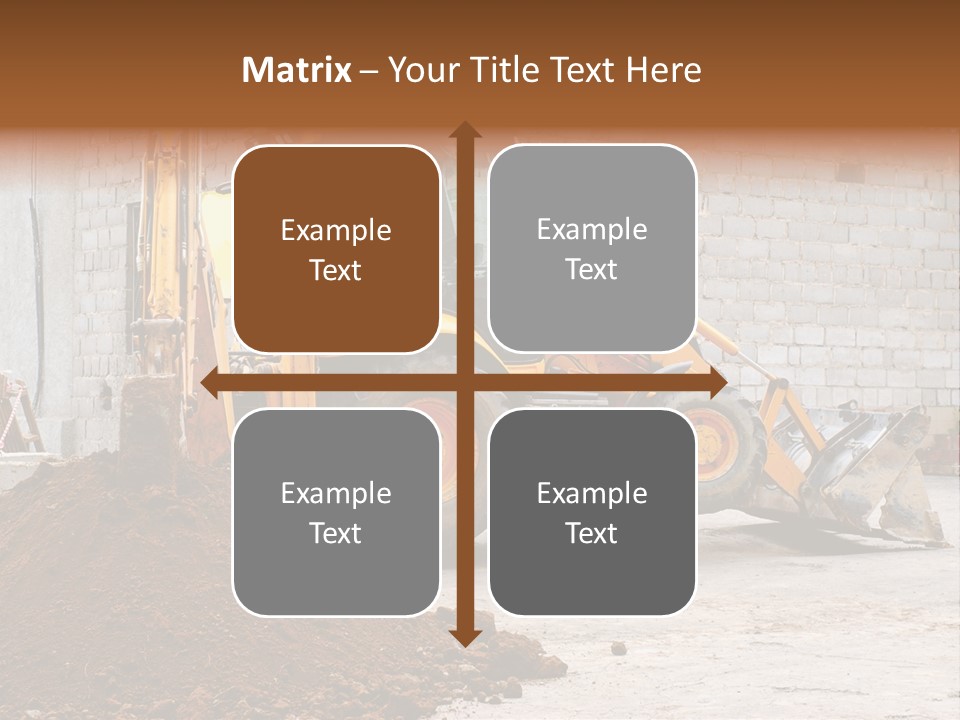 Matrix – Your Title Text Here

Example Text

Example Text

Example Text

Example Text